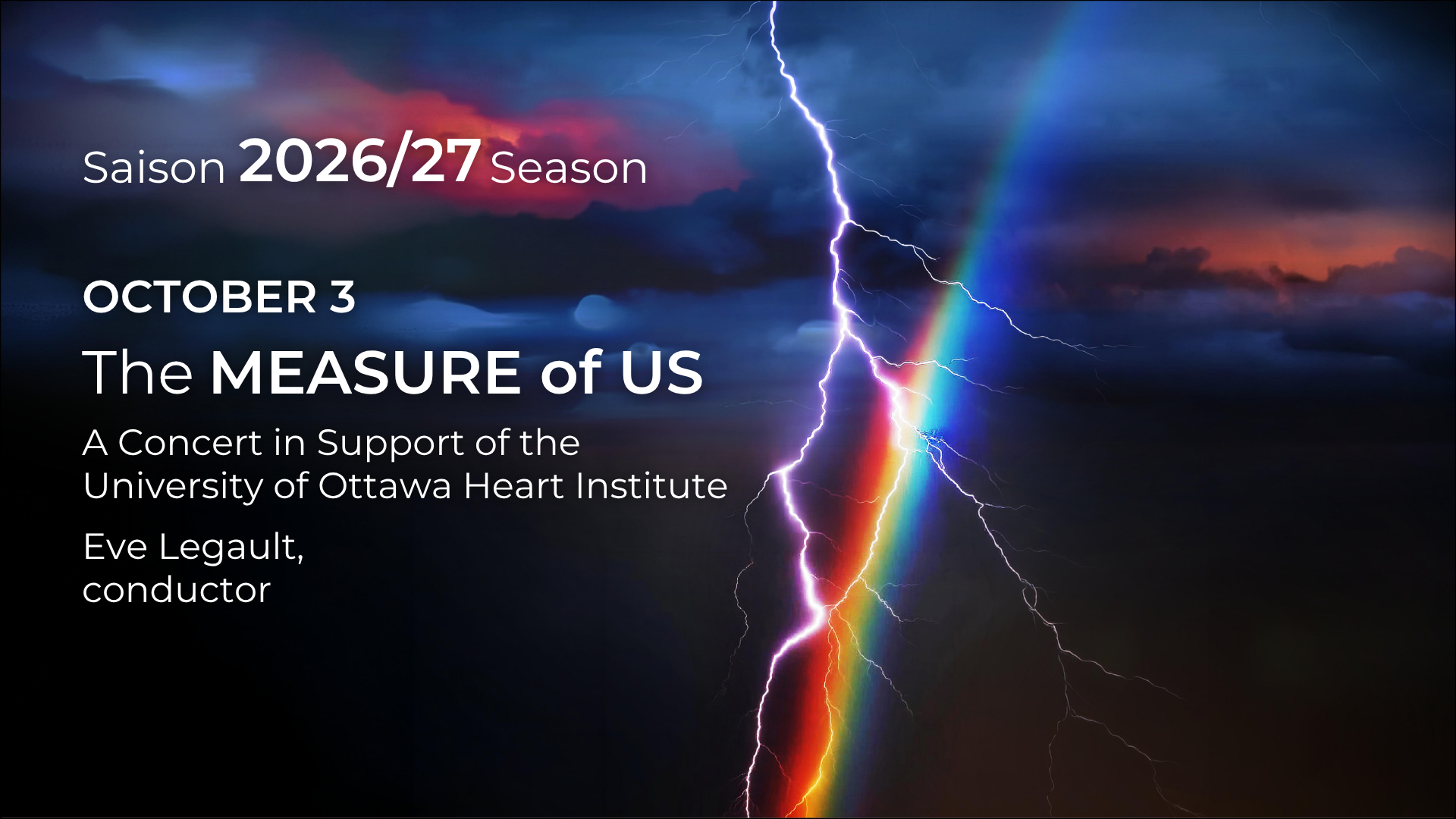 Saison 2026/27 Season

OCTOBER 3

The MEASURE of US

A Concert in Support of the University of Ottawa Heart Institute

Eve Legault, conductor